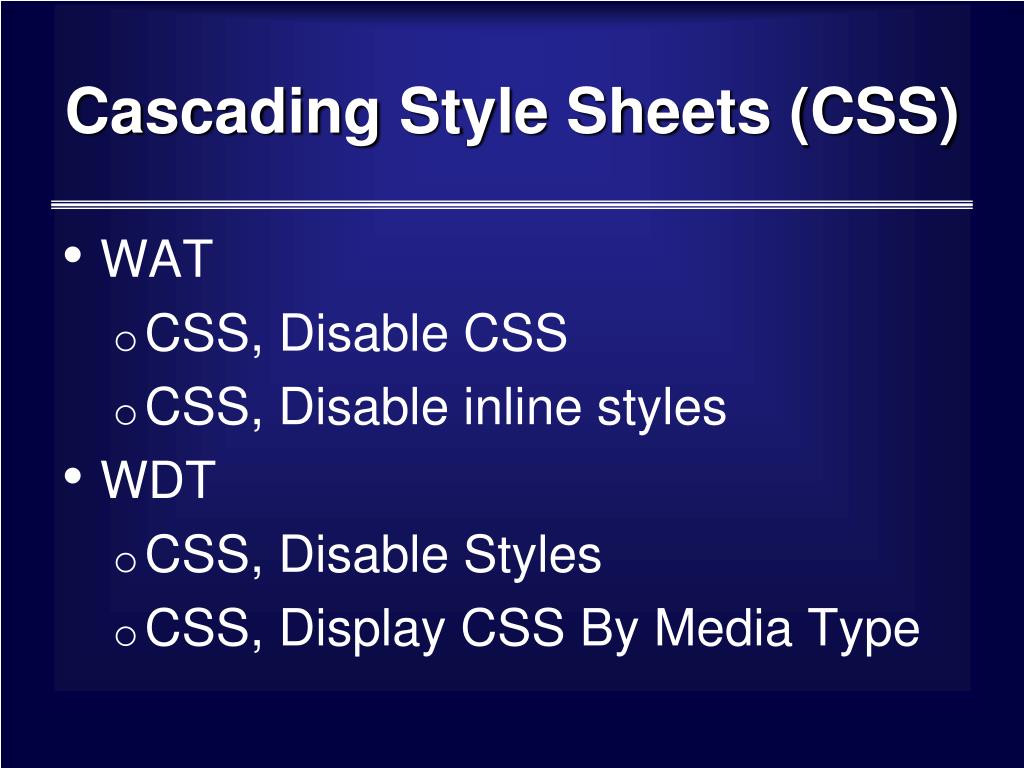 Cascading Style Sheets (CSS)

• WAT
o CSS, Disable CSS
o CSS, Disable inline styles
• WDT
o CSS, Disable Styles
o CSS, Display CSS By Media Type